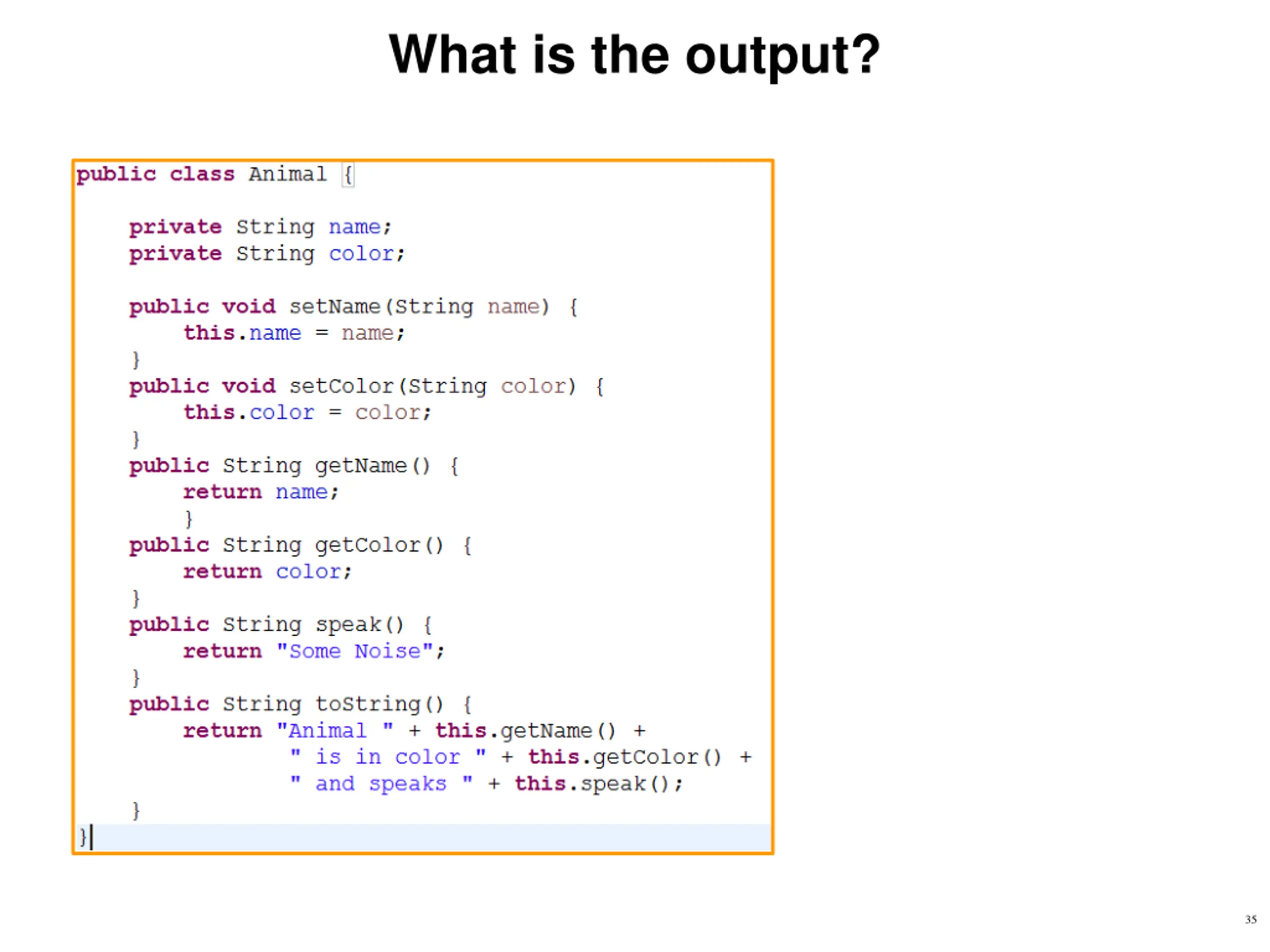 What is the output?

public class Animal {

    private String name;
    private String color;

    public void setName(String name) {
        this.name = name;
    }
    public void setColor(String color) {
        this.color = color;
    }
    public String getName() {
        return name;
        }
    public String getColor() {
        return color;
    }
    public String speak() {
        return "Some Noise";
    }
    public String toString() {
        return "Animal " + this.getName() +
                " is in color " + this.getColor() +
                " and speaks " + this.speak();
    }
}

35